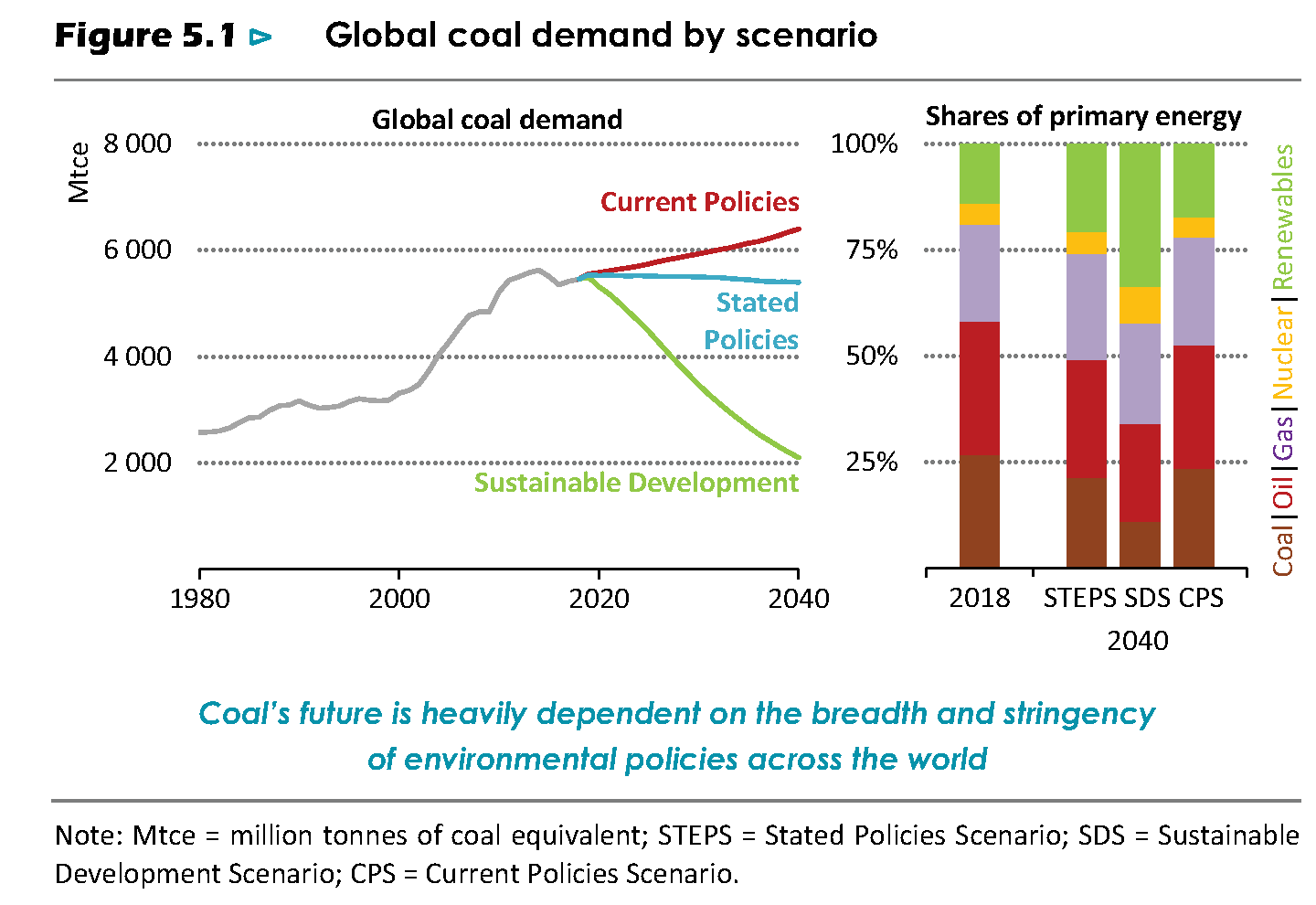 Figure 5.1 ⊳ Global coal demand by scenario

Global coal demand

Mtce

8 000

6 000

4 000

2 000

Current Policies

Stated Policies

Sustainable Development

1980 2000 2020 2040

Shares of primary energy

100%

75%

50%

25%

Coal | Oil | Gas | Nuclear | Renewables

2018 STEPS SDS CPS

2040

Coal's future is heavily dependent on the breadth and stringency of environmental policies across the world

Note: Mtce = million tonnes of coal equivalent; STEPS = Stated Policies Scenario; SDS = Sustainable Development Scenario; CPS = Current Policies Scenario.